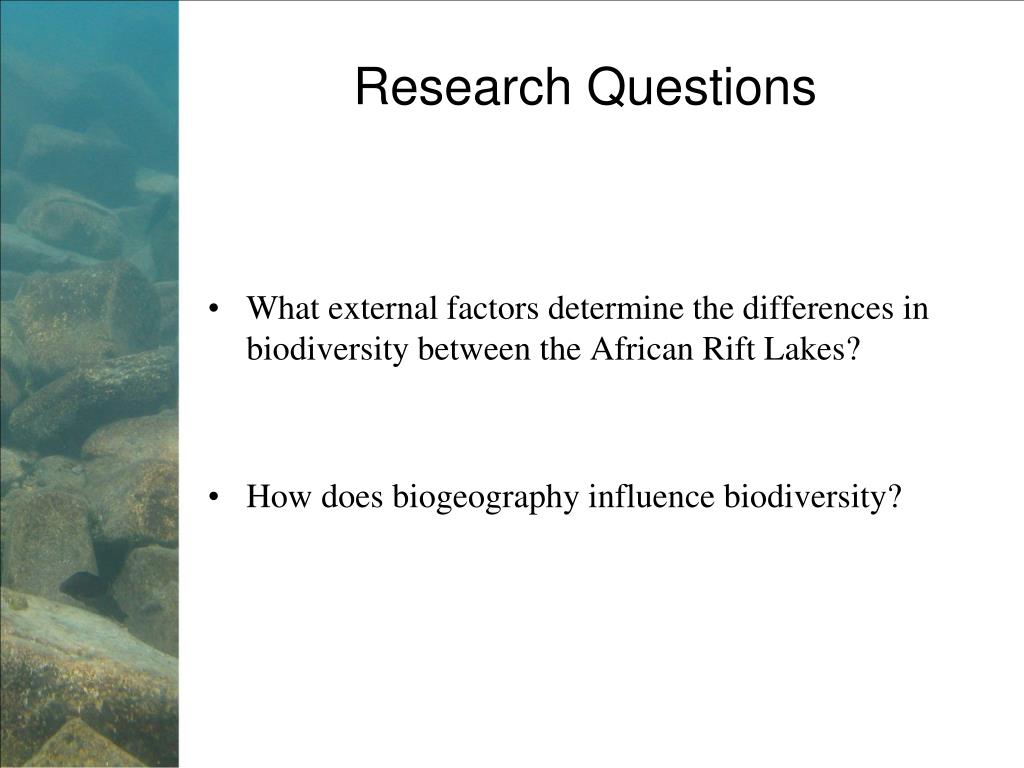 Research Questions

• What external factors determine the differences in biodiversity between the African Rift Lakes?

• How does biogeography influence biodiversity?